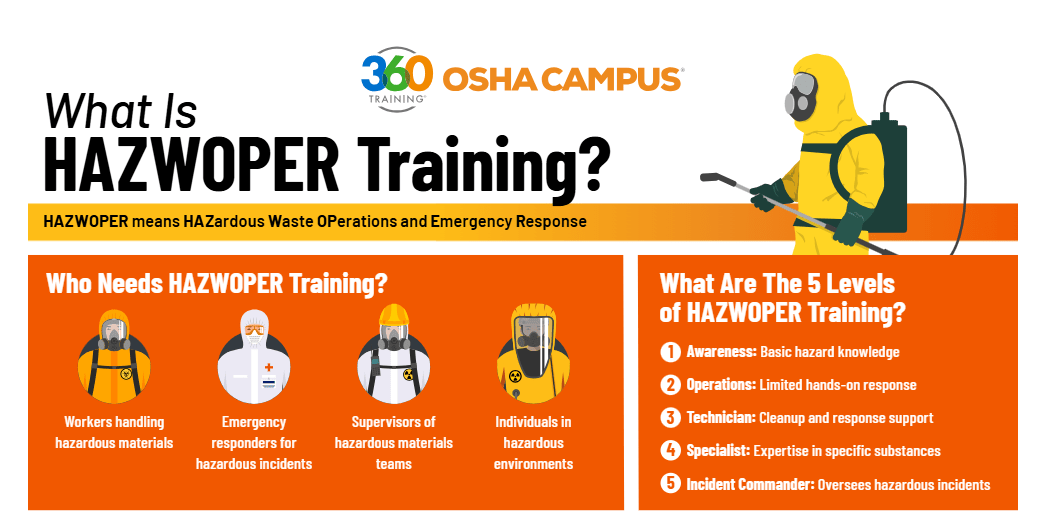 360 TRAINING OSHA CAMPUS

What Is HAZWOPER Training?

HAZWOPER means HAZardous Waste OPerations and Emergency Response

Who Needs HAZWOPER Training?

Workers handling hazardous materials

Emergency responders for hazardous incidents

Supervisors of hazardous materials teams

Individuals in hazardous environments

What Are The 5 Levels of HAZWOPER Training?

1 Awareness: Basic hazard knowledge

2 Operations: Limited hands-on response

3 Technician: Cleanup and response support

4 Specialist: Expertise in specific substances

5 Incident Commander: Oversees hazardous incidents